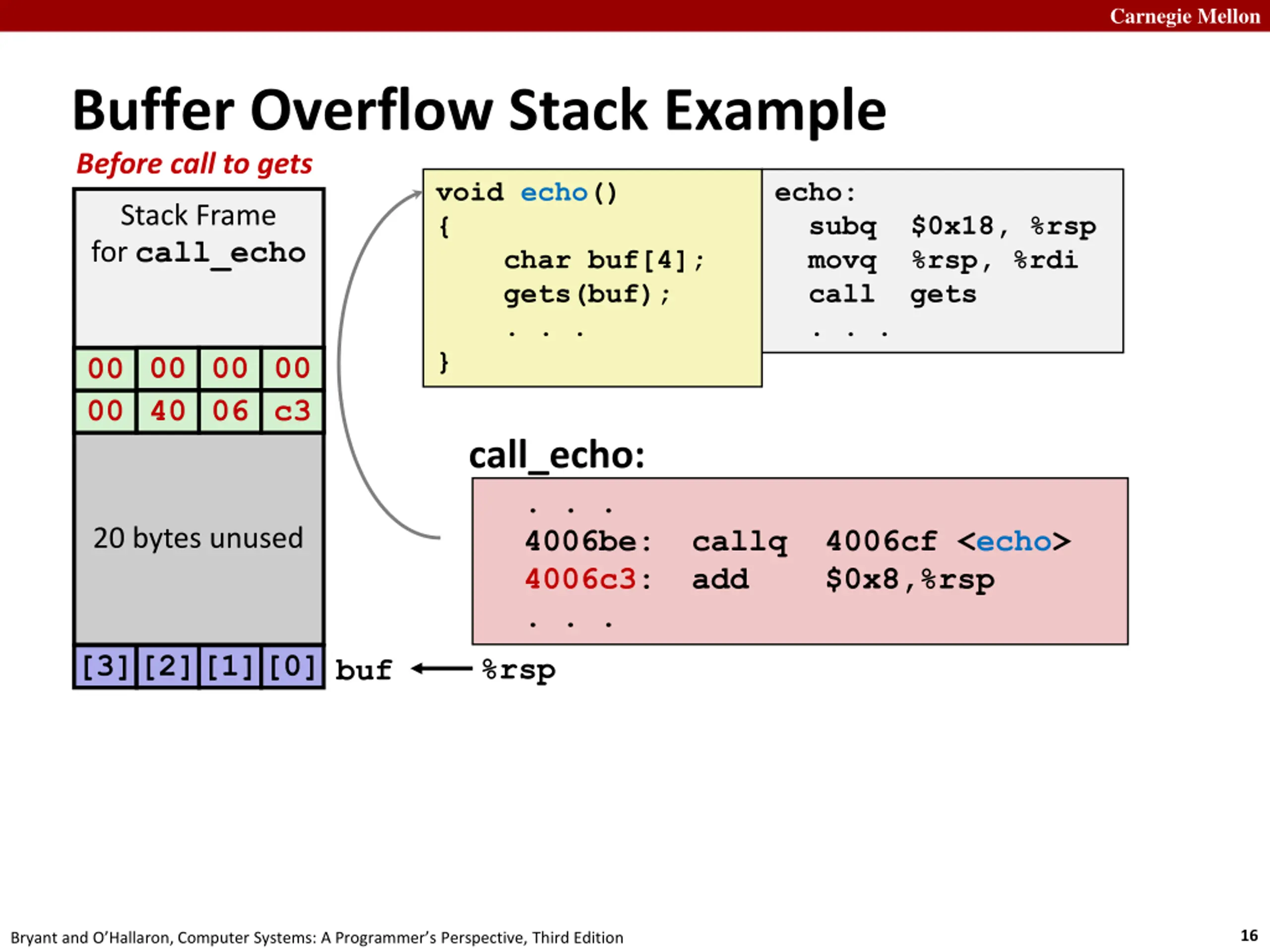 Carnegie Mellon

Buffer Overflow Stack Example

Before call to gets

Stack Frame for call_echo

| 00 | 00 | 00 | 00 |
|---|---|---|---|
| 00 | 40 | 06 | c3 |

20 bytes unused

| [3] | [2] | [1] | [0] |
|---|---|---|---|

buf ← %rsp

void echo()
{
    char buf[4];
    gets(buf);
    . . .
}

echo:
    subq $0x18, %rsp
    movq %rsp, %rdi
    call gets
    . . .

call_echo:

. . .
4006be: callq 4006cf <echo>
4006c3: add $0x8,%rsp
. . .

Bryant and O'Hallaron, Computer Systems: A Programmer's Perspective, Third Edition

16